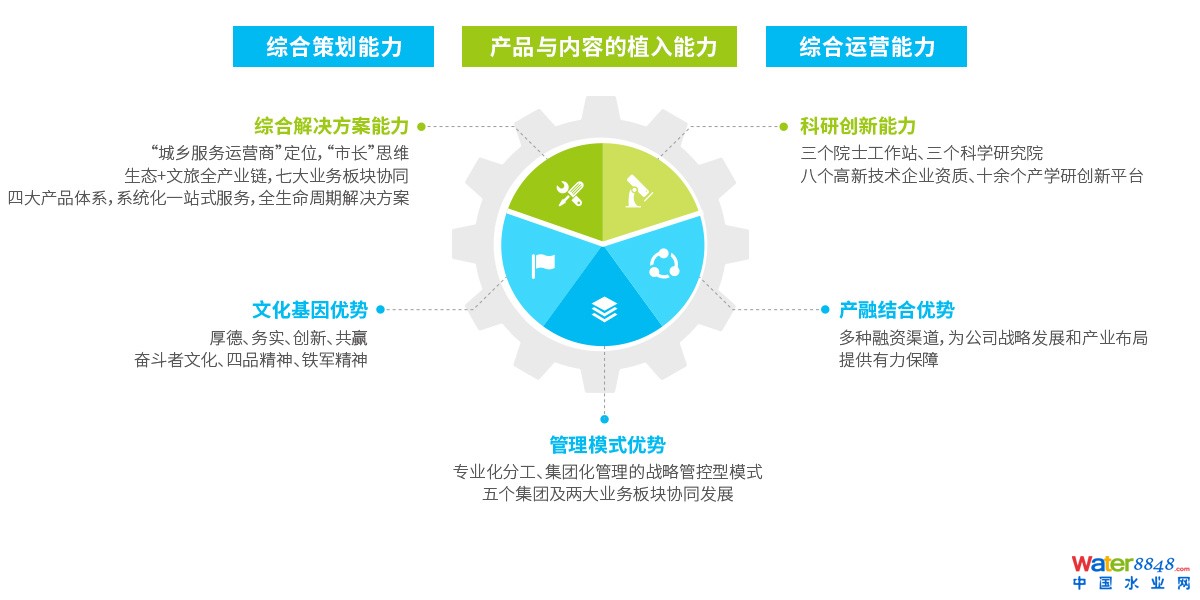 综合策划能力

产品与内容的植入能力

综合运营能力

综合解决方案能力

“城乡服务运营商”定位,“市长”思维
生态+文旅全产业链,七大业务板块协同
四大产品体系,系统化一站式服务,全生命周期解决方案

科研创新能力

三个院士工作站、三个科学研究院
八个高新技术企业资质、十余个产学研创新平台

文化基因优势

厚德、务实、创新、共赢
奋斗者文化、四品精神、铁军精神

产融结合优势

多种融资渠道,为公司战略发展和产业布局提供有力保障

管理模式优势

专业化分工、集团化管理的战略管控型模式
五个集团及两大业务板块协同发展

Water8848.com
中国水业网